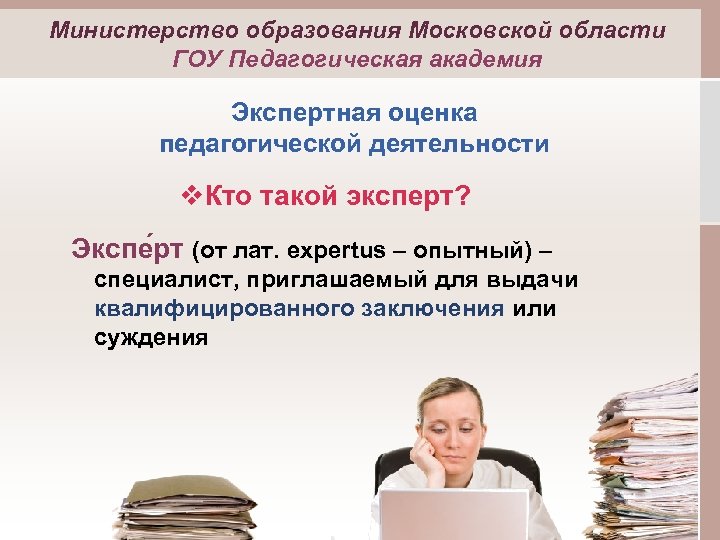 Министерство образования Московской области
ГОУ Педагогическая академия

Экспертная оценка
педагогической деятельности

❖Кто такой эксперт?

Экспе́рт (от лат. expertus – опытный) – специалист, приглашаемый для выдачи квалифицированного заключения или суждения